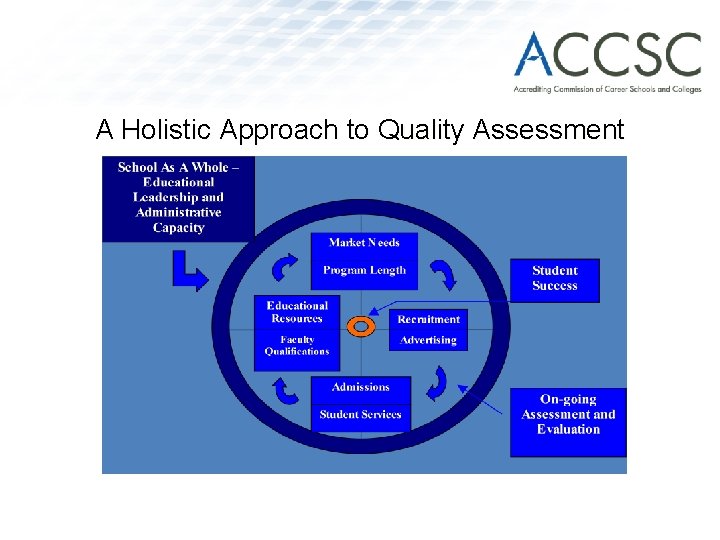 ACCSC
Accrediting Commission of Career Schools and Colleges

A Holistic Approach to Quality Assessment

School As A Whole – Educational Leadership and Administrative Capacity

Market Needs

Program Length

Student Success

Educational Resources

Faculty Qualifications

Recruitment

Advertising

Admissions

Student Services

On-going Assessment and Evaluation